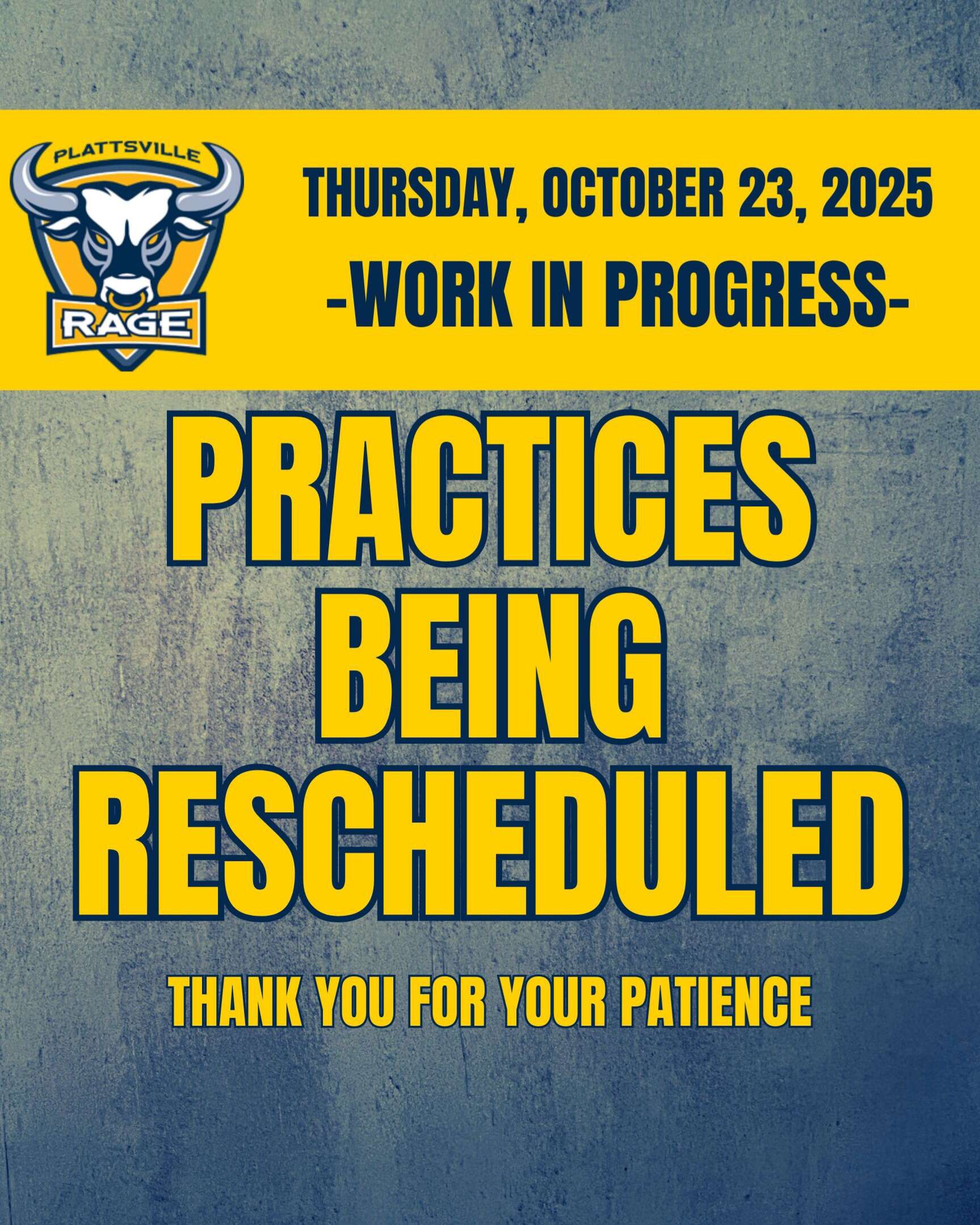 PLATTSVILLE
RAGE

THURSDAY, OCTOBER 23, 2025
-WORK IN PROGRESS-

PRACTICES BEING RESCHEDULED

THANK YOU FOR YOUR PATIENCE